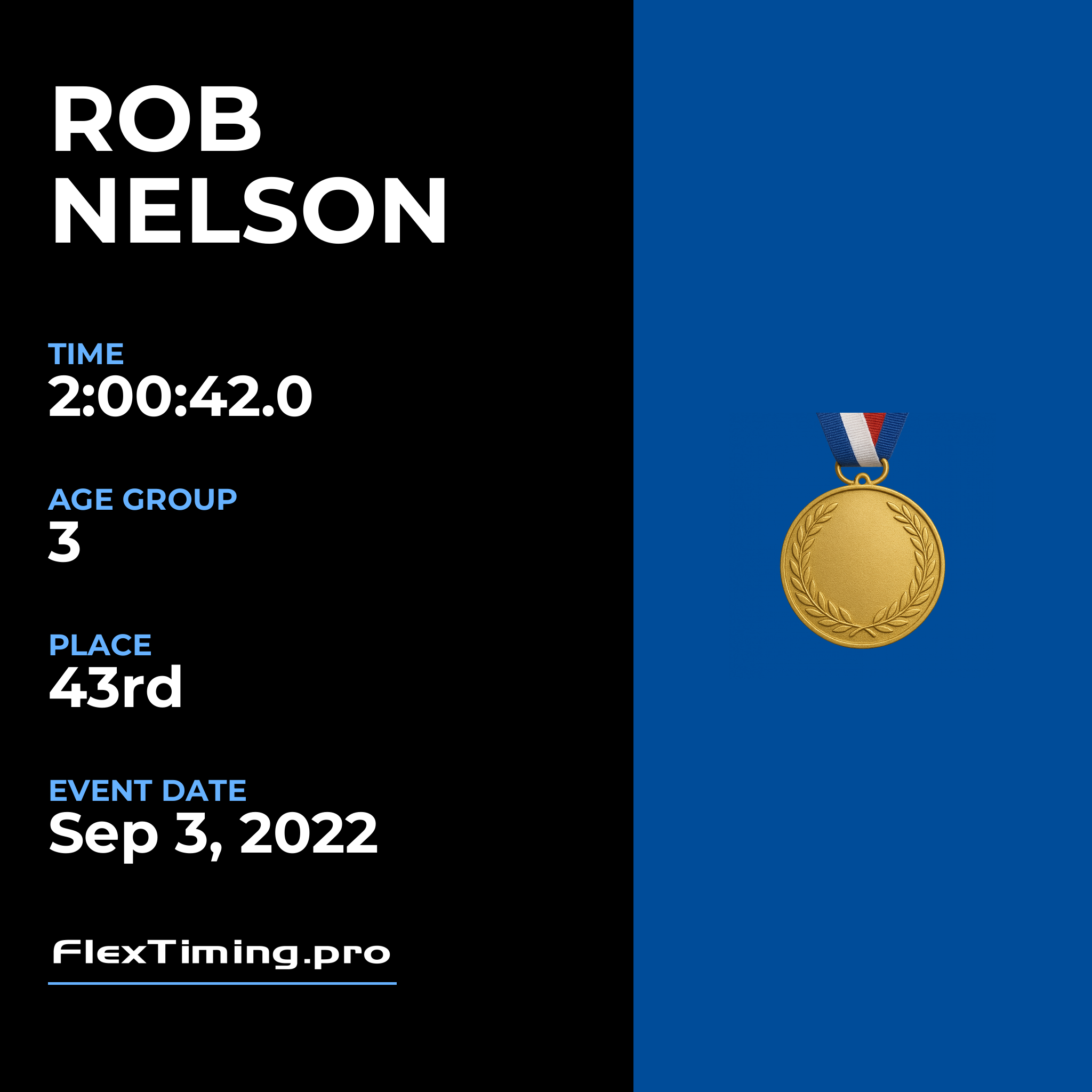 ROB
NELSON

TIME
2:00:42.0

AGE GROUP
3

PLACE
43rd

EVENT DATE
Sep 3, 2022

FlexTiming.pro